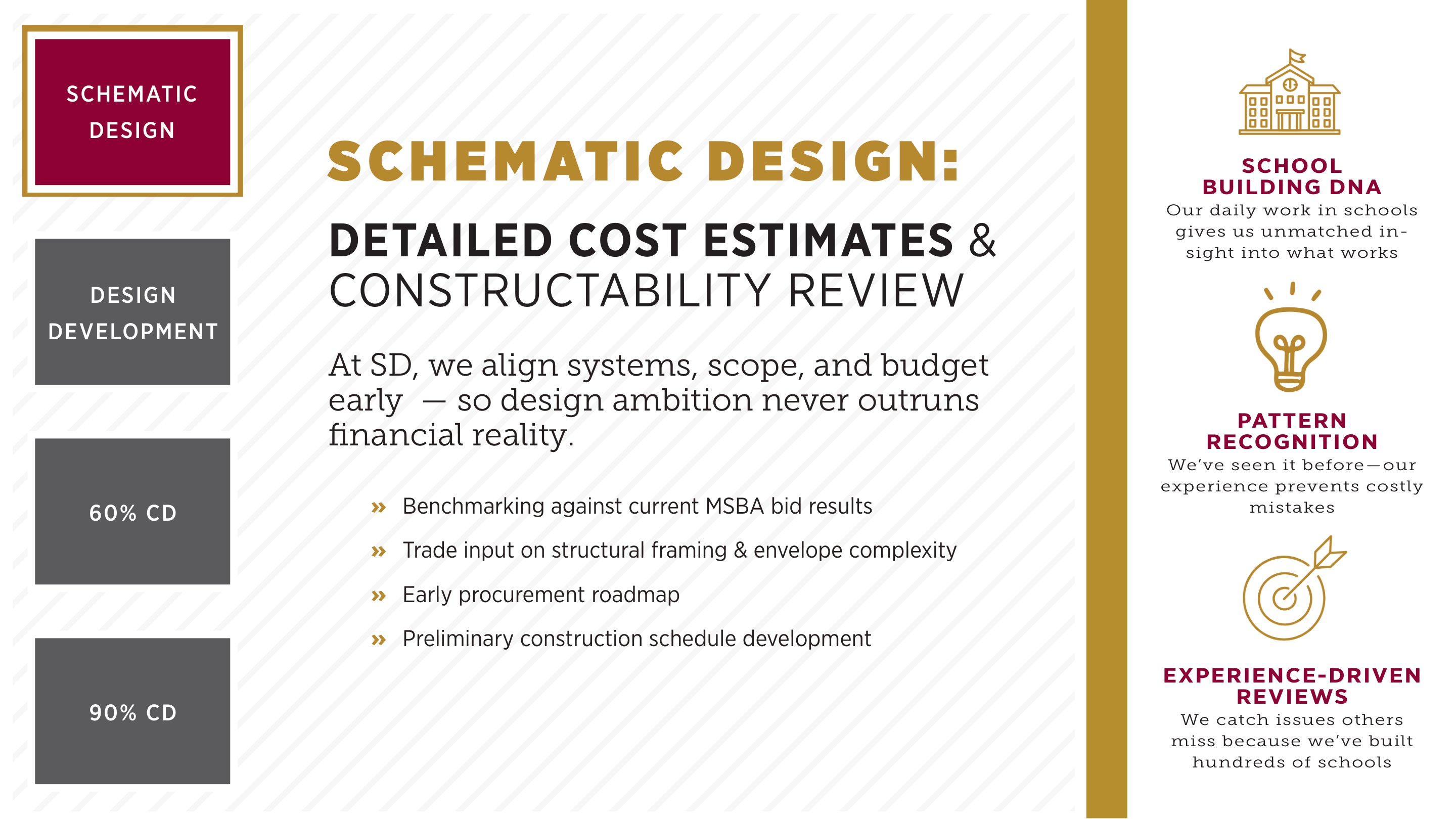 SCHEMATIC DESIGN

DESIGN DEVELOPMENT

60% CD

90% CD

SCHEMATIC DESIGN:

DETAILED COST ESTIMATES & CONSTRUCTABILITY REVIEW

At SD, we align systems, scope, and budget early — so design ambition never outruns financial reality.

» Benchmarking against current MSBA bid results

» Trade input on structural framing & envelope complexity

» Early procurement roadmap

» Preliminary construction schedule development

SCHOOL BUILDING DNA
Our daily work in schools gives us unmatched insight into what works

PATTERN RECOGNITION
We've seen it before—our experience prevents costly mistakes

EXPERIENCE-DRIVEN REVIEWS
We catch issues others miss because we've built hundreds of schools